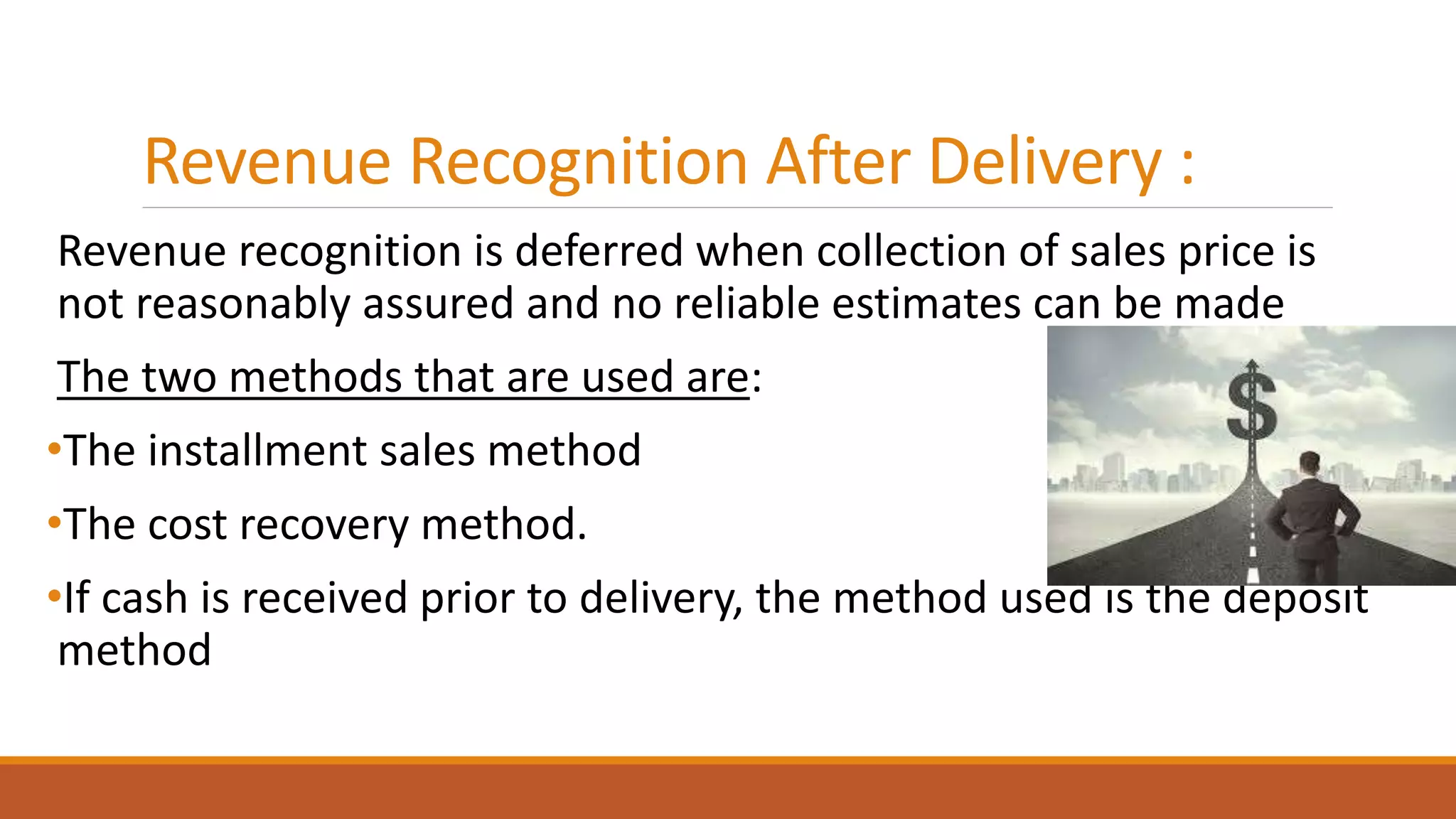 Revenue Recognition After Delivery :

Revenue recognition is deferred when collection of sales price is not reasonably assured and no reliable estimates can be made

The two methods that are used are:

•The installment sales method

•The cost recovery method.

•If cash is received prior to delivery, the method used is the deposit method